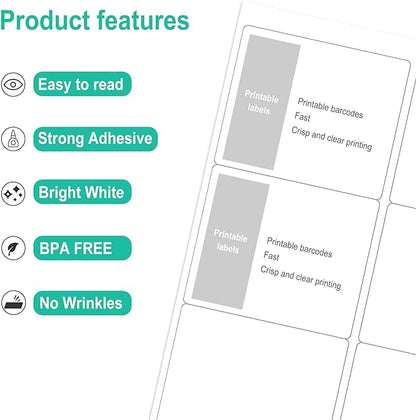 Product features

Easy to read

Strong Adhesive

Bright White

BPA FREE

No Wrinkles

Printable labels

Printable barcodes
Fast
Crisp and clear printing

Printable labels

Printable barcodes
Fast
Crisp and clear printing